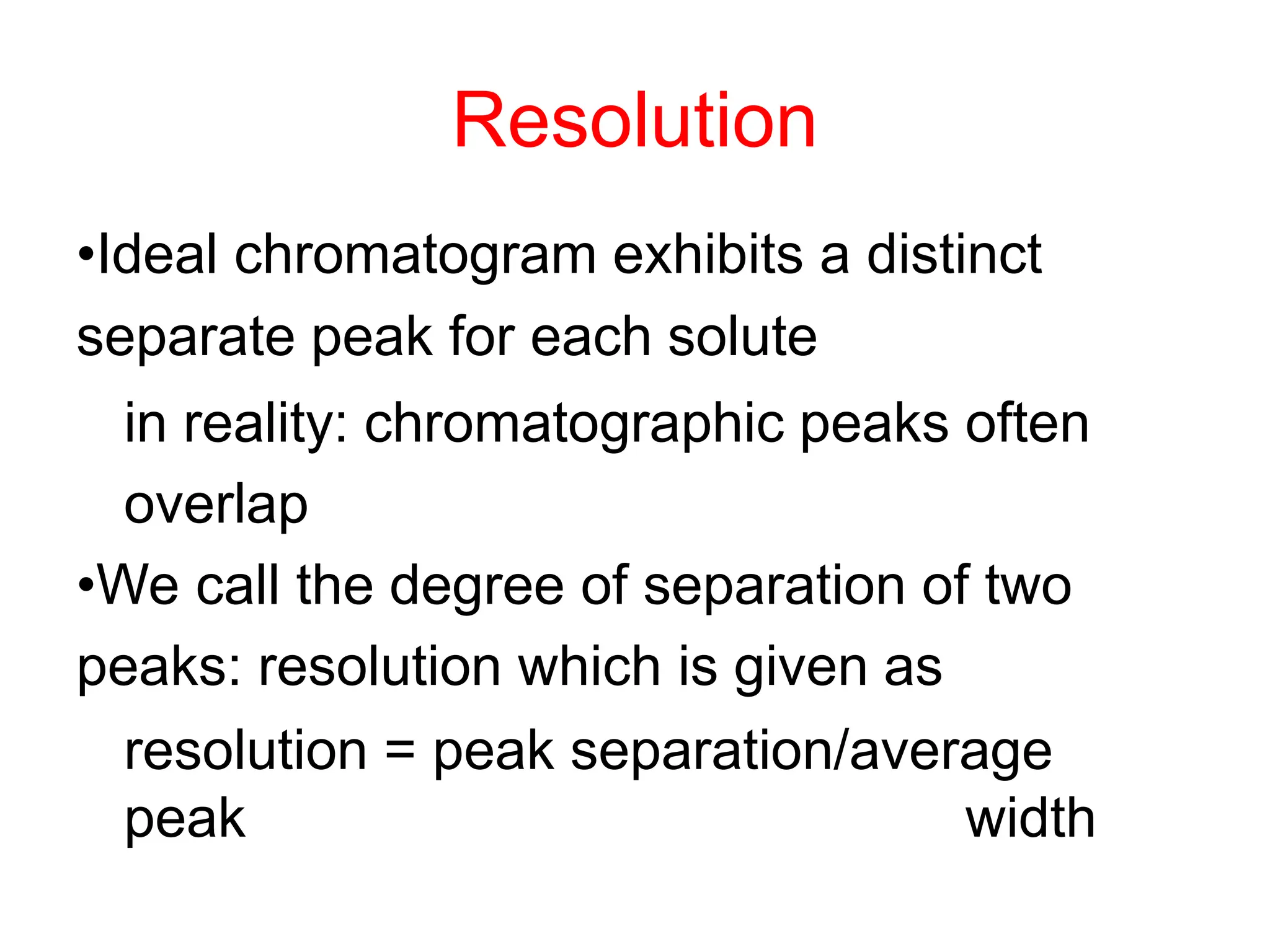 Resolution

•Ideal chromatogram exhibits a distinct separate peak for each solute

in reality: chromatographic peaks often overlap

•We call the degree of separation of two peaks: resolution which is given as

resolution = peak separation/average peak width